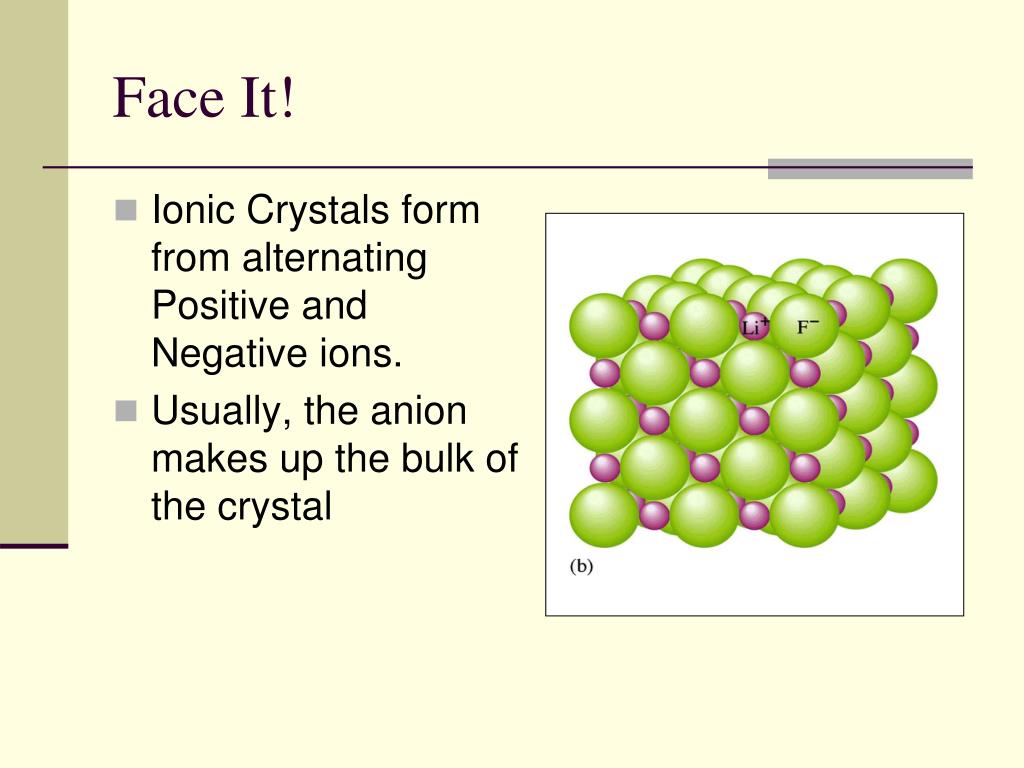 Face It!

Ionic Crystals form from alternating Positive and Negative ions.

Usually, the anion makes up the bulk of the crystal

$Li^+$ $F^-$

(b)